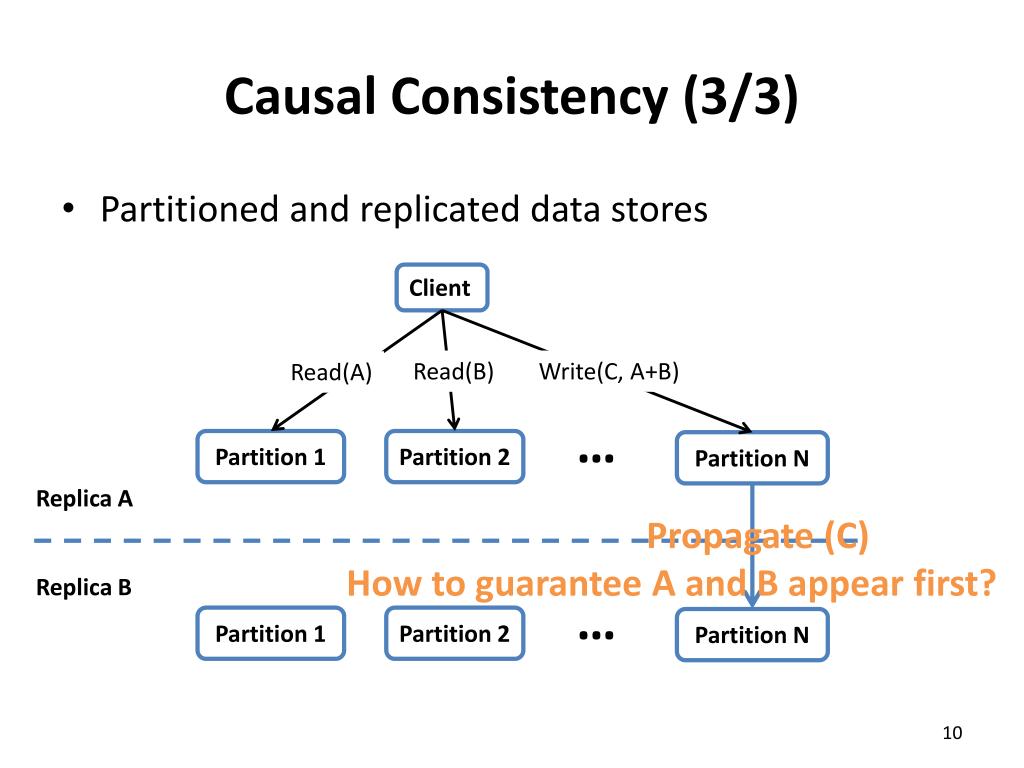 Causal Consistency (3/3)

• Partitioned and replicated data stores

Client

Read(A) Read(B) Write(C, A+B)

Partition 1 Partition 2 ••• Partition N

Replica A

Propagate (C)

Replica B

How to guarantee A and B appear first?

Partition 1 Partition 2 ••• Partition N

10